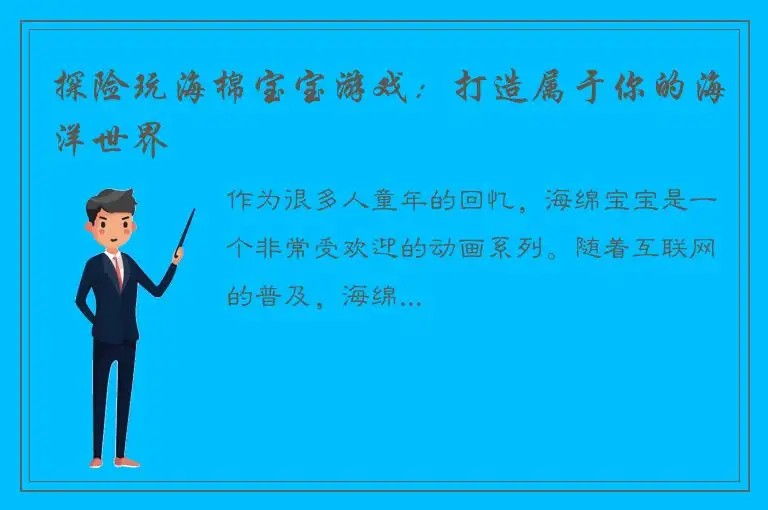 探险玩海棉宝宝游戏：打造属于你的海洋世界

作为很多人童年的回忆，海绵宝宝是一个非常受欢迎的动画系列。随着互联网的普及，海绵...